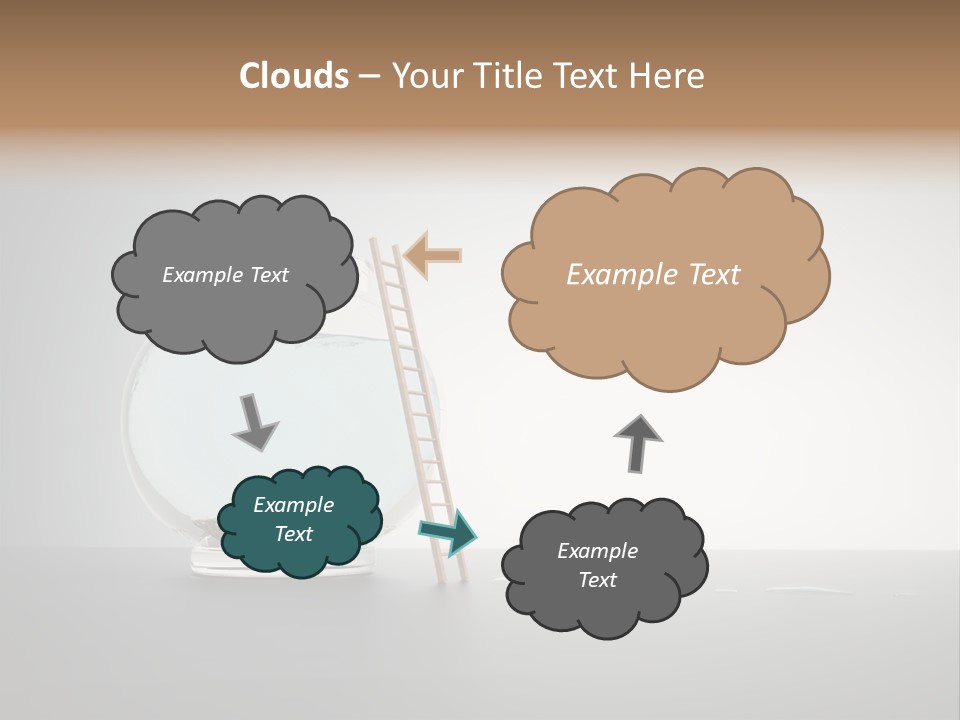 Clouds – Your Title Text Here

Example Text

Example Text

Example Text

Example Text